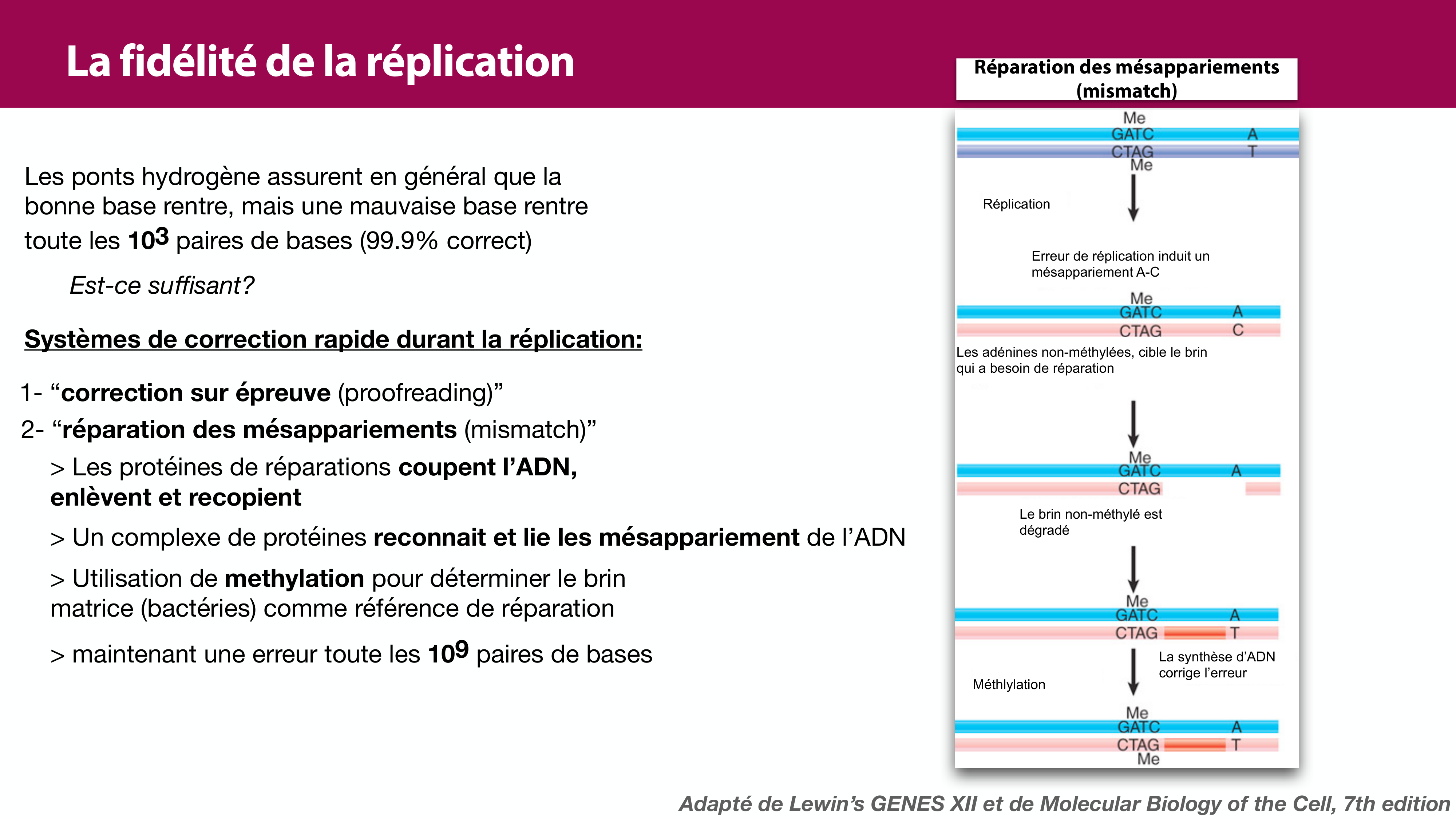 La fidélité de la réplication

Les ponts hydrogène assurent en général que la bonne base rentre, mais une mauvaise base rentre toute les $10^3$ paires de bases (99.9% correct)

Est-ce suffisant?

Systèmes de correction rapide durant la réplication:

1- “correction sur épreuve (proofreading)”

2- “réparation des mésappariements (mismatch)”

> Les protéines de réparations coupent l’ADN, enlèvent et recopient

> Un complexe de protéines reconnait et lie les mésappariement de l’ADN

> Utilisation de methylation pour déterminer le brin matrice (bactéries) comme référence de réparation

> maintenant une erreur toute les $10^9$ paires de bases

Réparation des mésappariements (mismatch)

Me
GATC A
CTAG T
Me

Réplication

Erreur de réplication induit un mésappariement A-C

Me
GATC A
CTAG C

Les adénines non-méthylées, cible le brin qui a besoin de réparation

Me
GATC A
CTAG

Le brin non-méthylé est dégradé

Me
GATC A
CTAG T

La synthèse d’ADN corrige l’erreur

Méthlylation

Me
GATC A
CTAG T
Me

Adapté de Lewin’s GENES XII et de Molecular Biology of the Cell, 7th edition